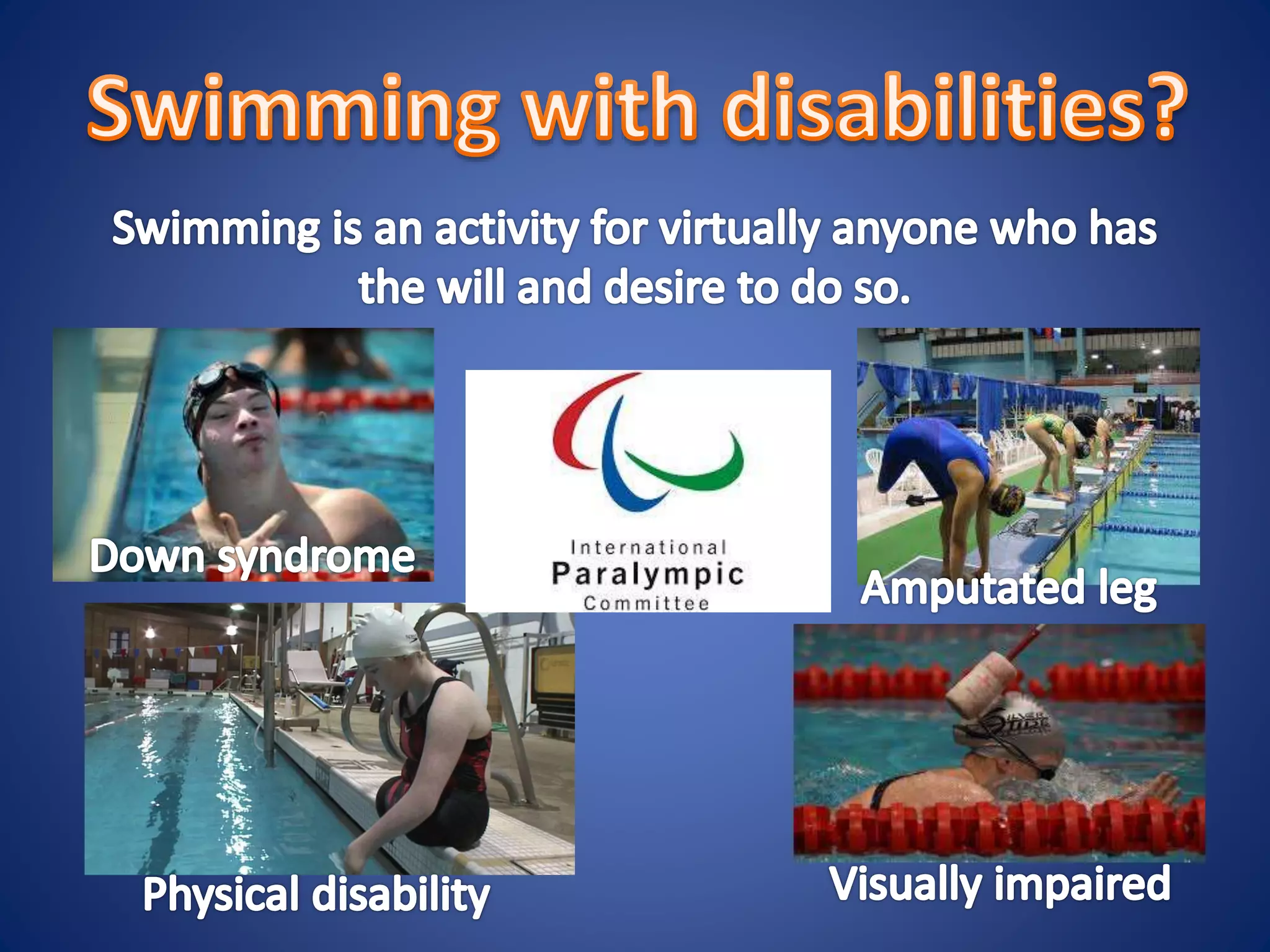 Swimming with disabilities?

Swimming is an activity for virtually anyone who has the will and desire to do so.

Down syndrome

International
Paralympic
Committee

Amputated leg

Physical disability

Visually impaired